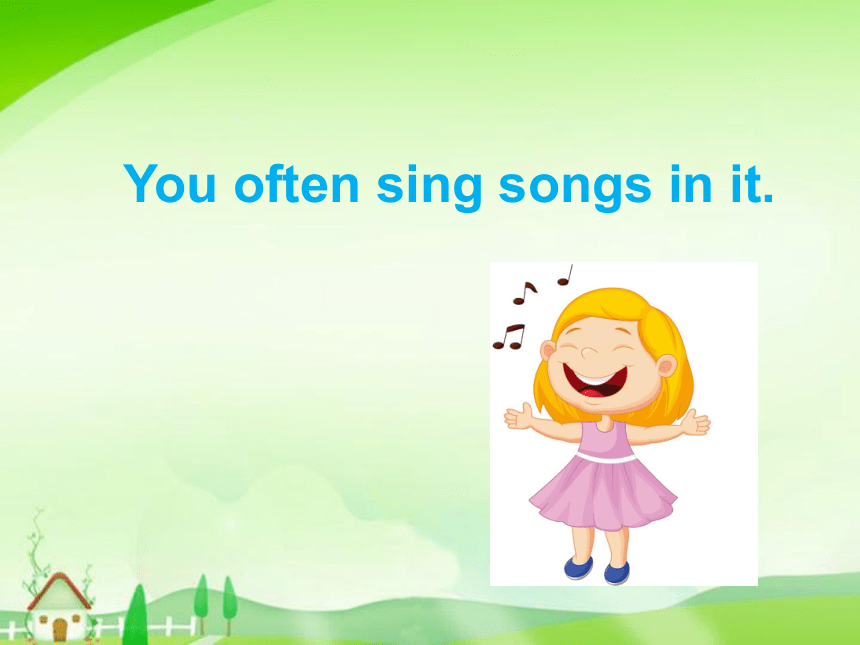 You often sing songs in it.